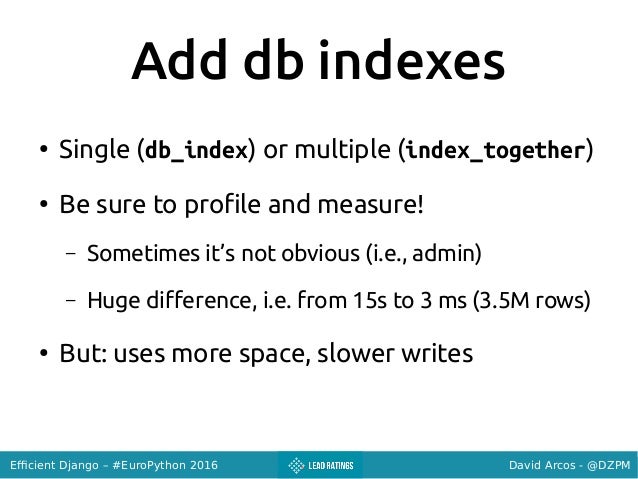 Add db indexes

• Single (db_index) or multiple (index_together)

• Be sure to profile and measure!

– Sometimes it's not obvious (i.e., admin)

– Huge difference, i.e. from 15s to 3 ms (3.5M rows)

• But: uses more space, slower writes

Efficient Django – #EuroPython 2016

LEAD RATINGS

David Arcos - @DZPM